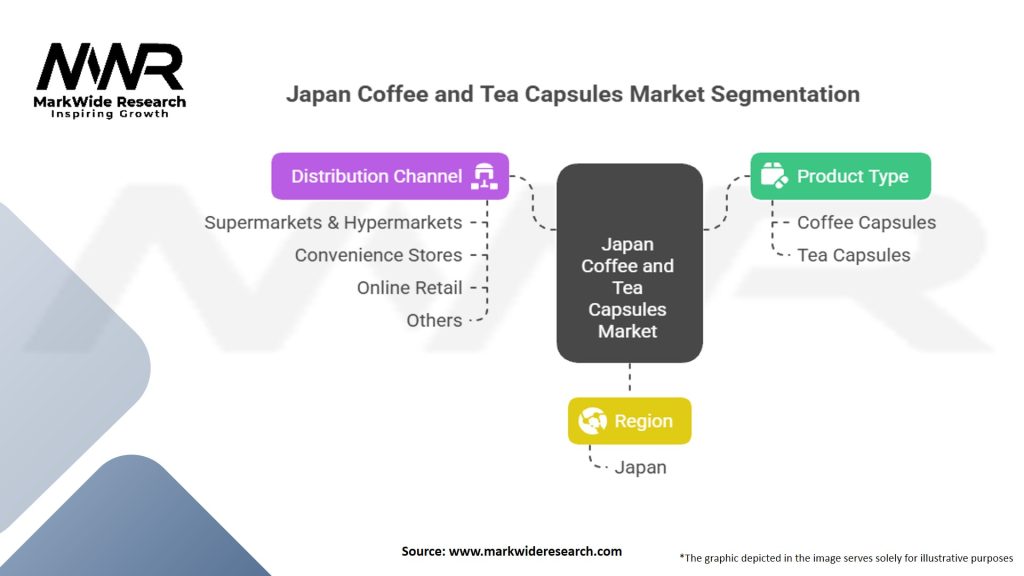 MWR
MarkWide Research
Inspiring Growth

Japan Coffee and Tea Capsules Market Segmentation

Distribution Channel
Supermarkets & Hypermarkets
Convenience Stores
Online Retail
Others

Japan Coffee and Tea Capsules Market

Product Type
Coffee Capsules
Tea Capsules

Region
Japan

Source: www.markwideresearch.com

*The graphic depicted in the image serves solely for illustrative purposes